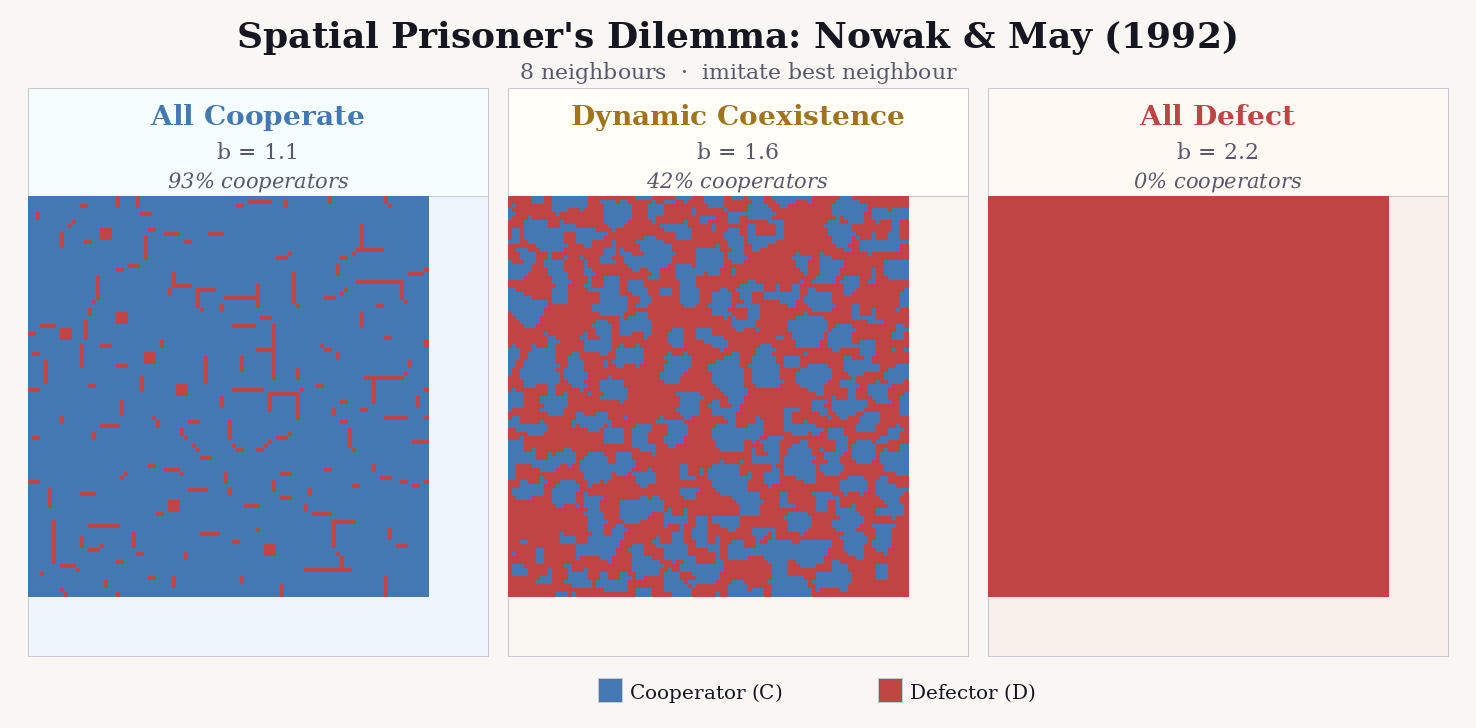 Spatial Prisoner's Dilemma: Nowak & May (1992)

8 neighbours · imitate best neighbour

All Cooperate
b = 1.1
93% cooperators

Dynamic Coexistence
b = 1.6
42% cooperators

All Defect
b = 2.2
0% cooperators

Cooperator (C)
Defector (D)